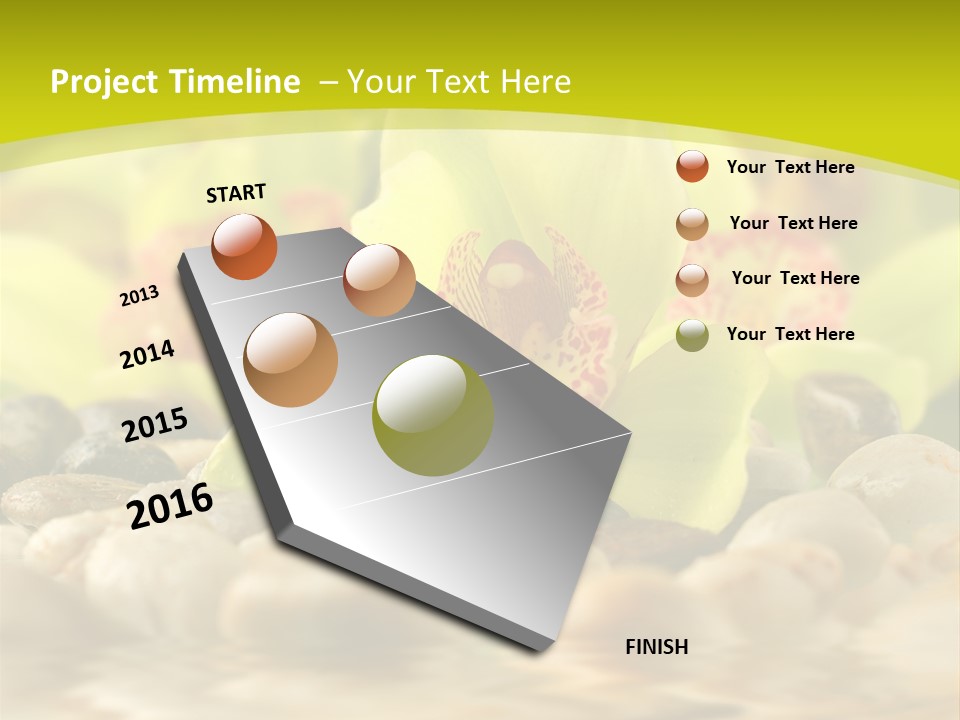 Project Timeline – Your Text Here

START

2013

2014

2015

2016

FINISH

Your Text Here

Your Text Here

Your Text Here

Your Text Here